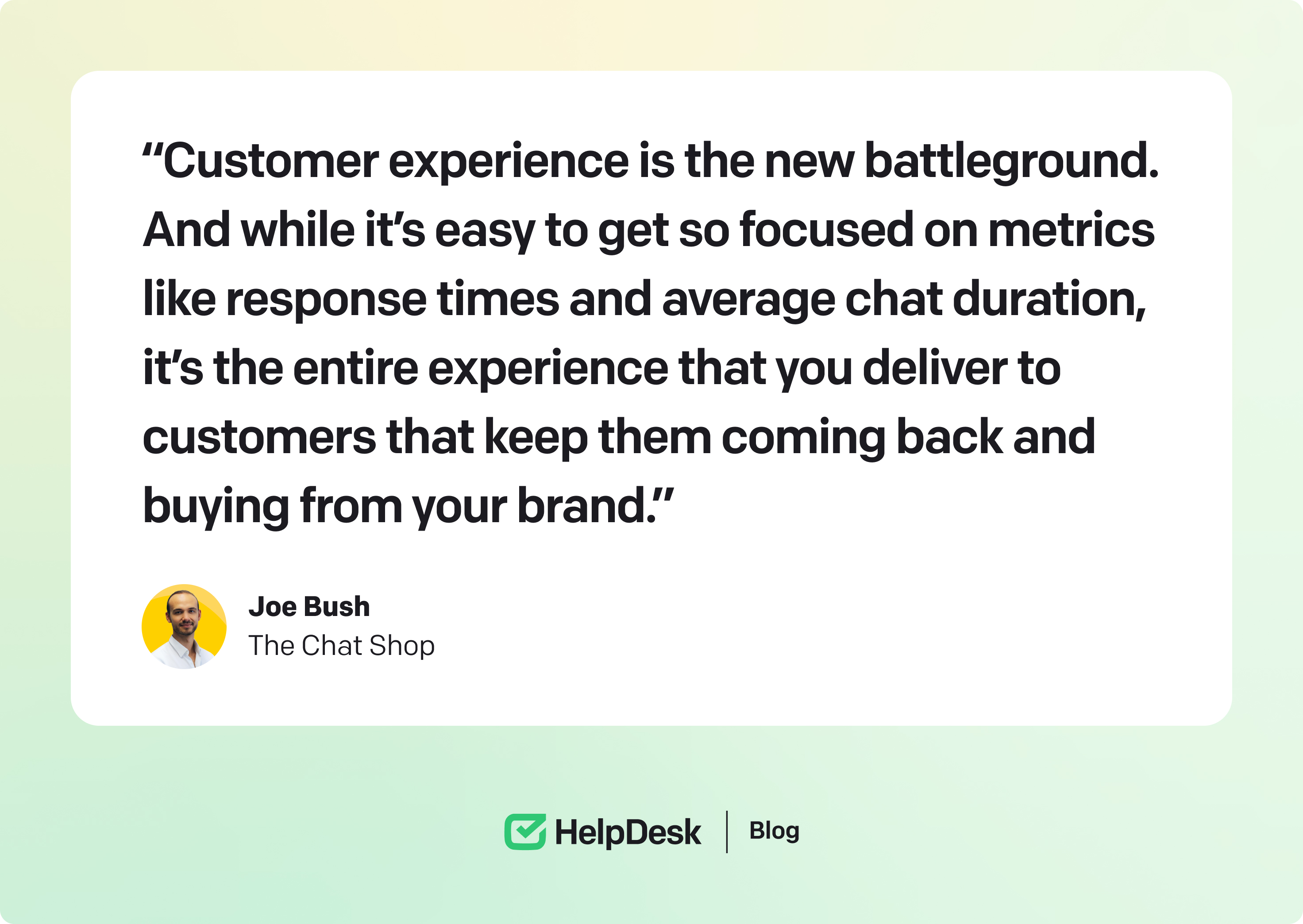 “Customer experience is the new battleground. And while it’s easy to get so focused on metrics like response times and average chat duration, it’s the entire experience that you deliver to customers that keep them coming back and buying from your brand.”

Joe Bush
The Chat Shop

HelpDesk | Blog